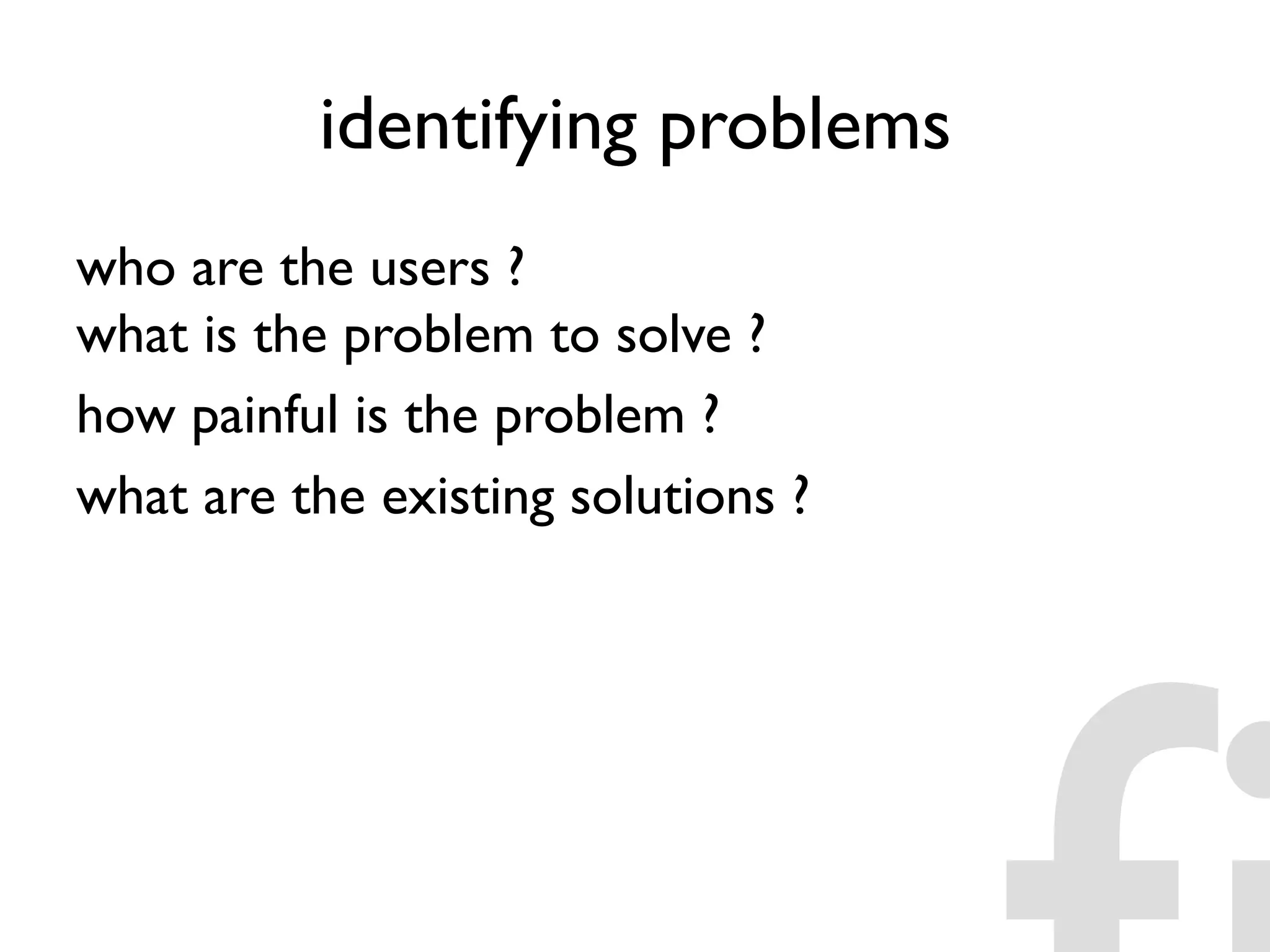 identifying problems

who are the users ?
what is the problem to solve ?
how painful is the problem ?
what are the existing solutions ?

fi